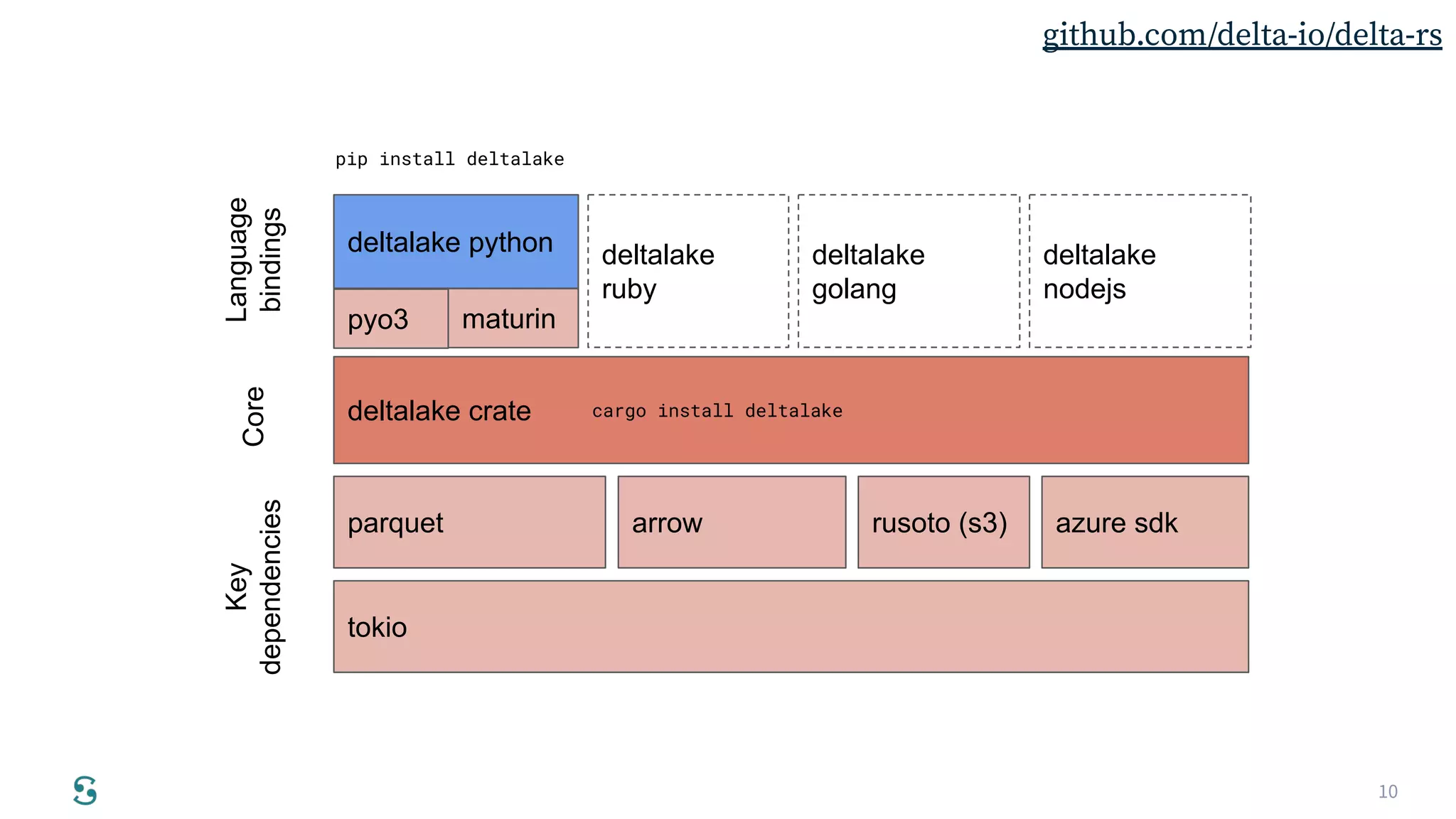 github.com/delta-io/delta-rs

pip install deltalake

Language bindings

deltalake python

pyo3

maturin

deltalake ruby

deltalake golang

deltalake nodejs

Core

deltalake crate

cargo install deltalake

Key dependencies

parquet

arrow

rusoto (s3)

azure sdk

tokio

10